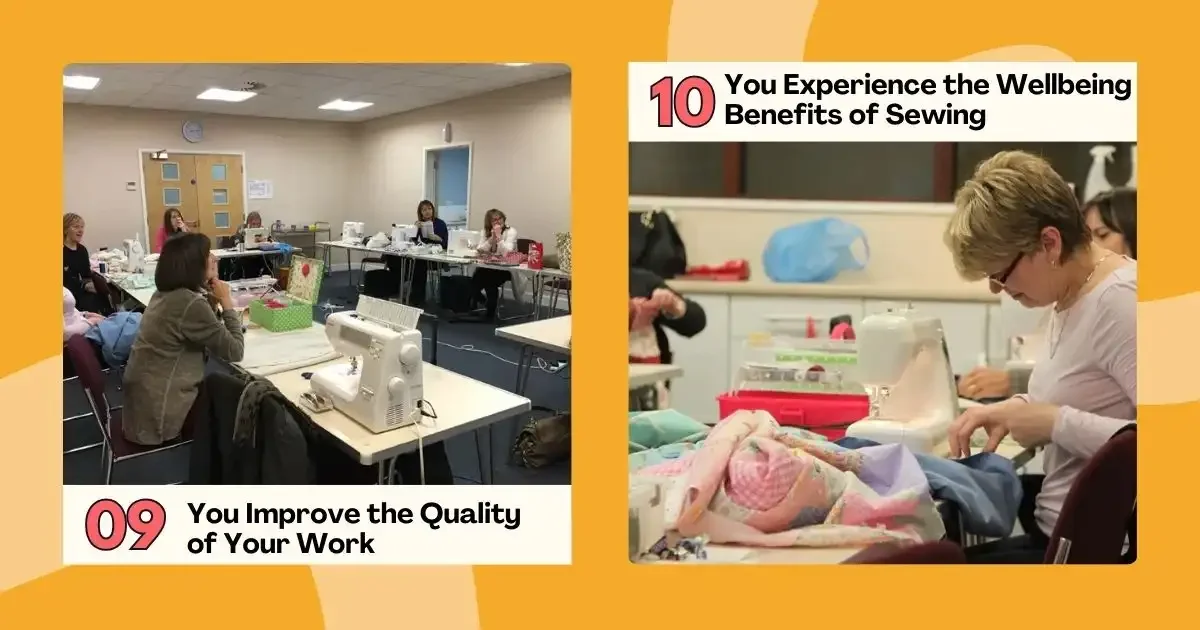 09 You Improve the Quality of Your Work

10 You Experience the Wellbeing Benefits of Sewing